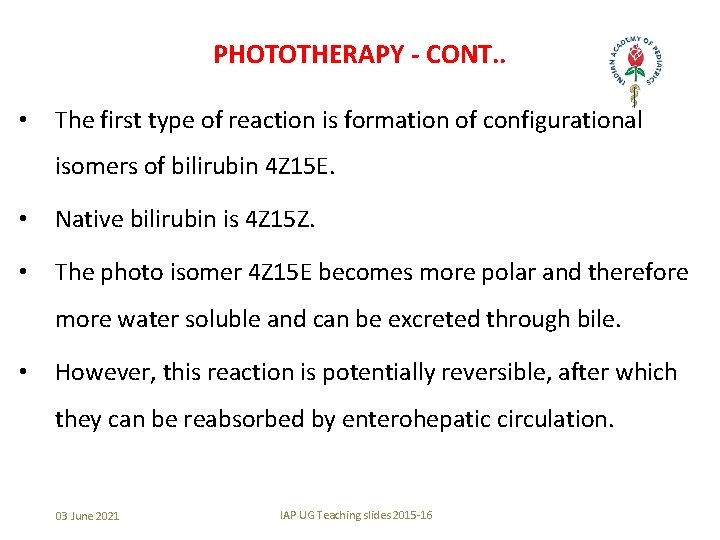 PHOTOTHERAPY - CONT..

INDIAN ACADEMY OF PEDIATRICS

• The first type of reaction is formation of configurational isomers of bilirubin 4Z15E.

• Native bilirubin is 4Z15Z.

• The photo isomer 4Z15E becomes more polar and therefore more water soluble and can be excreted through bile.

• However, this reaction is potentially reversible, after which they can be reabsorbed by enterohepatic circulation.

03 June 2021

IAP UG Teaching slides 2015-16